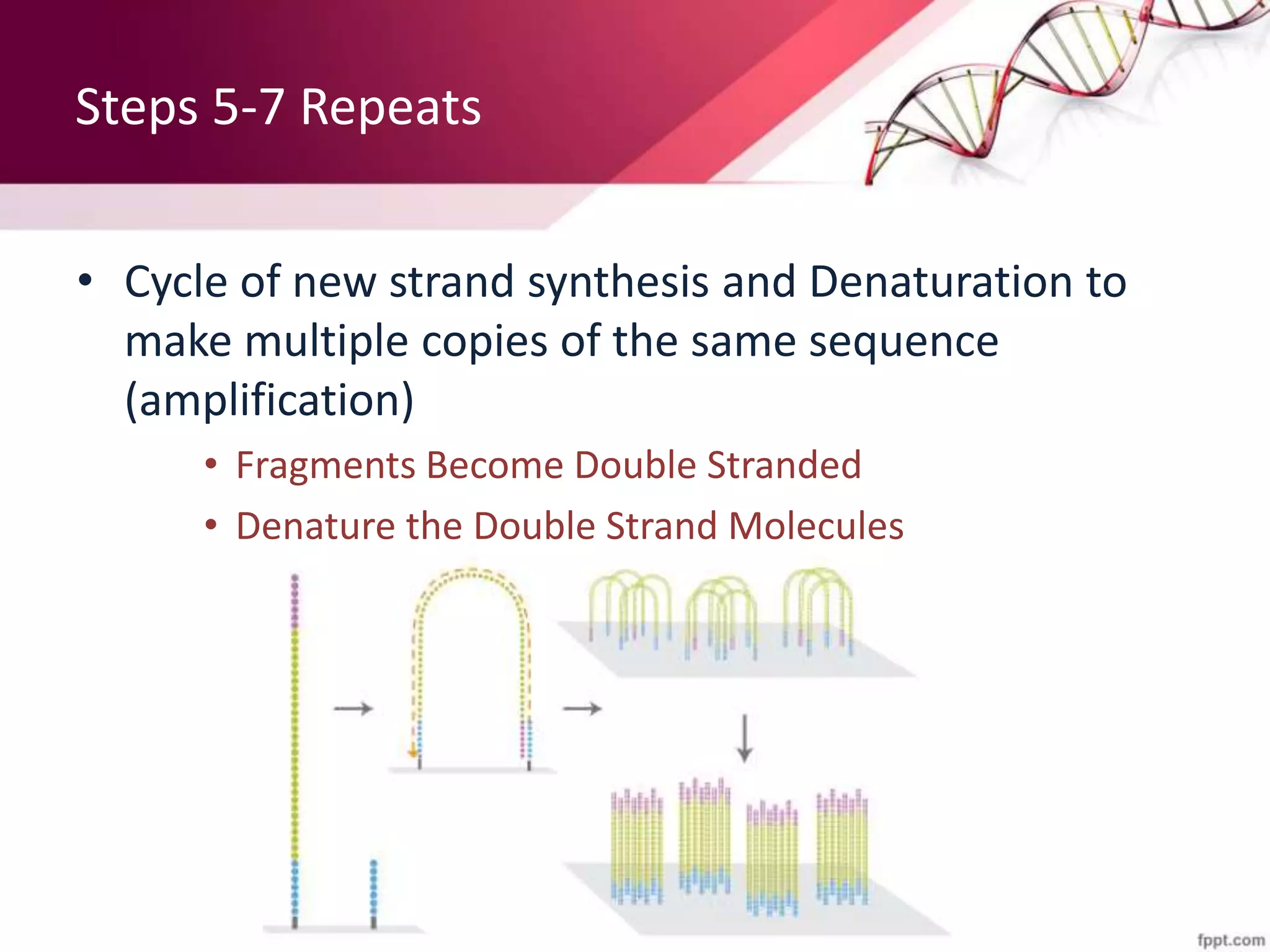 Steps 5-7 Repeats

• Cycle of new strand synthesis and Denaturation to make multiple copies of the same sequence (amplification)

• Fragments Become Double Stranded
• Denature the Double Strand Molecules

fppt.com